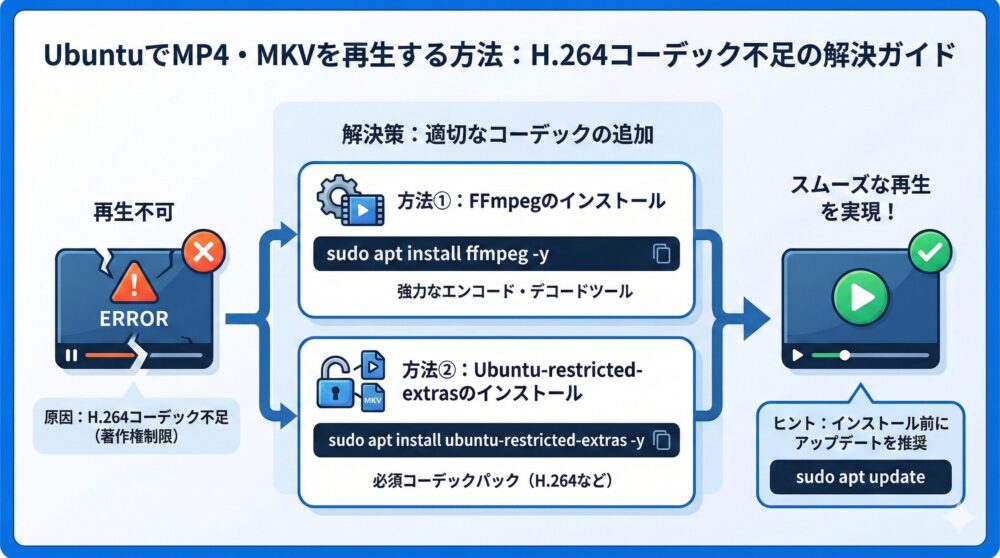 UbuntuでMP4・MKVを再生する方法：H.264コーデック不足の解決ガイド

再生不可

ERROR

原因：H.264コーデック不足（著作権制限）

解決策：適切なコーデックの追加

方法①：FFmpegのインストール

sudo apt install ffmpeg -y

強力なエンコード・デコードツール

MKV

方法②：Ubuntu-restricted-extrasのインストール

sudo apt install ubuntu-restricted-extras -y

必須コーデックパック（H.264など）

スムーズな再生を実現！

ヒント：インストール前にアップデートを推奨

sudo apt update